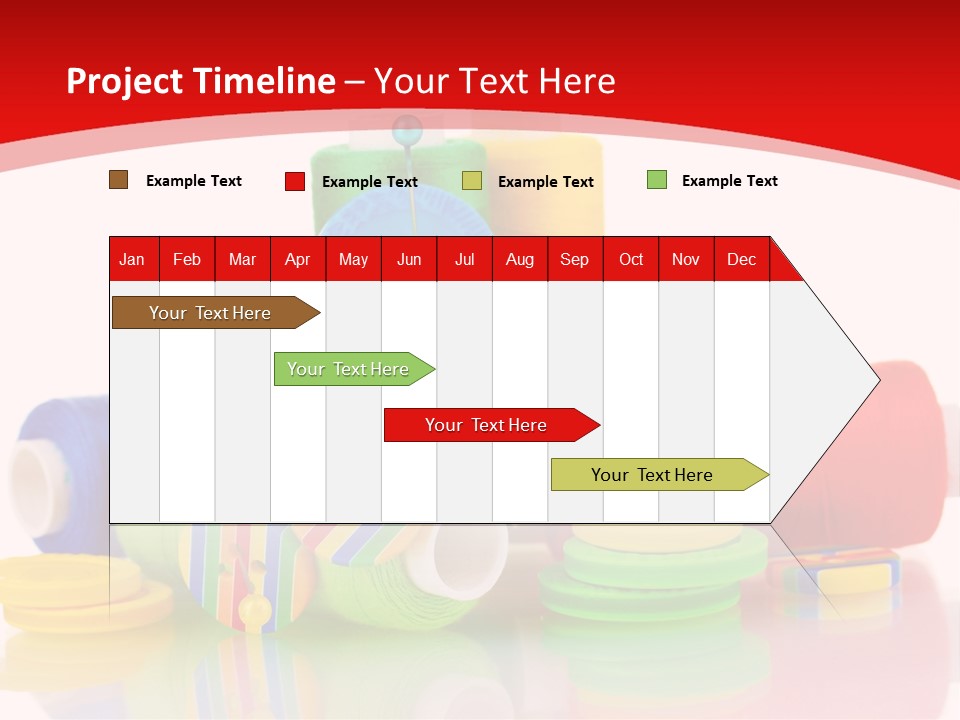 Project Timeline – Your Text Here

Example Text Example Text Example Text Example Text

| Jan | Feb | Mar | Apr | May | Jun | Jul | Aug | Sep | Oct | Nov | Dec |
|---|---|---|---|---|---|---|---|---|---|---|---|

Your Text Here

Your Text Here

Your Text Here

Your Text Here